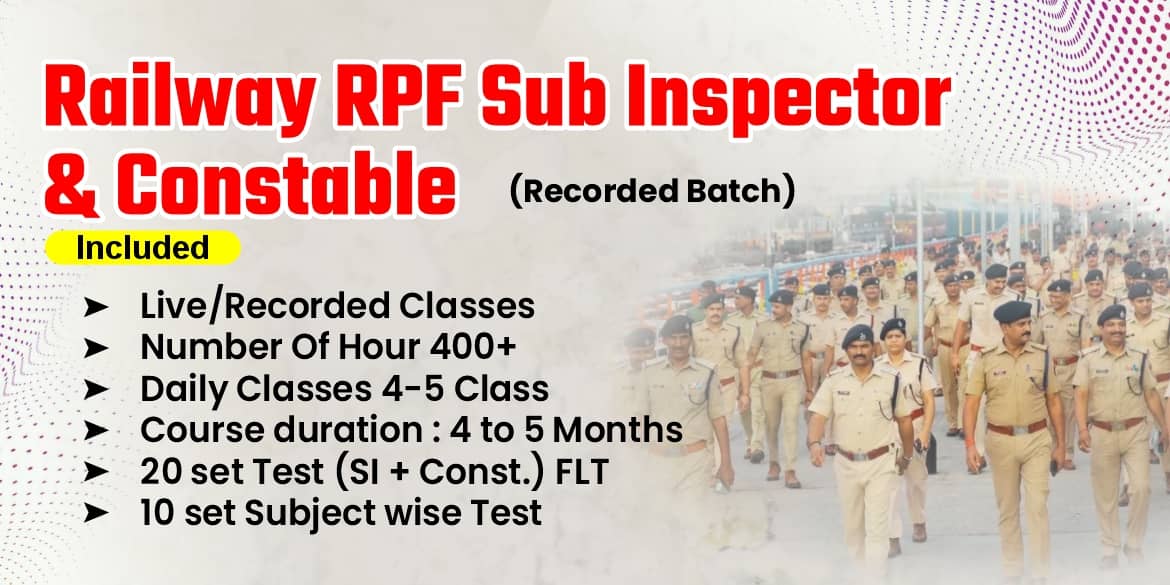 Railway RPF Sub Inspector & Constable

(Recorded Batch)

Included

➤ Live/Recorded Classes
➤ Number Of Hour 400+
➤ Daily Classes 4-5 Class
➤ Course duration : 4 to 5 Months
➤ 20 set Test (SI + Const.) FLT
➤ 10 set Subject wise Test